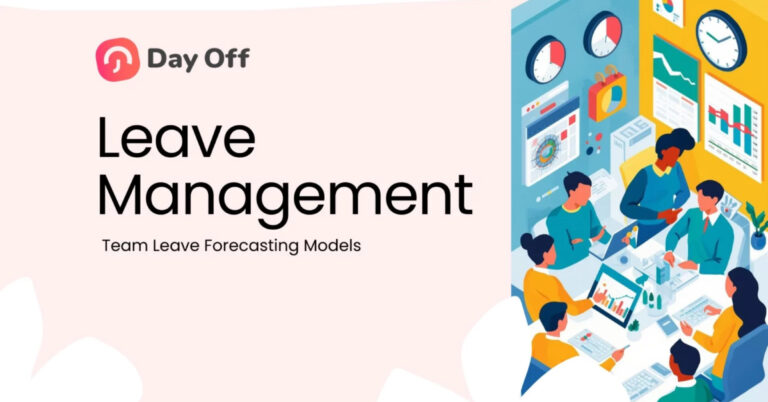 Day Off

Leave Management

Team Leave Forecasting Models